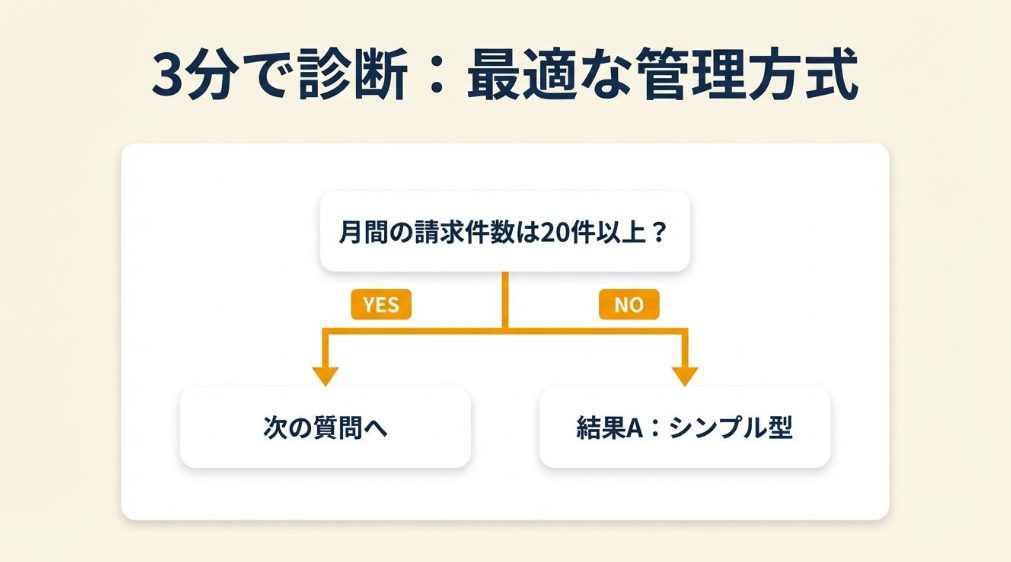 3分で診断：最適な管理方式

月間の請求件数は20件以上？

YES

NO

次の質問へ

結果A：シンプル型